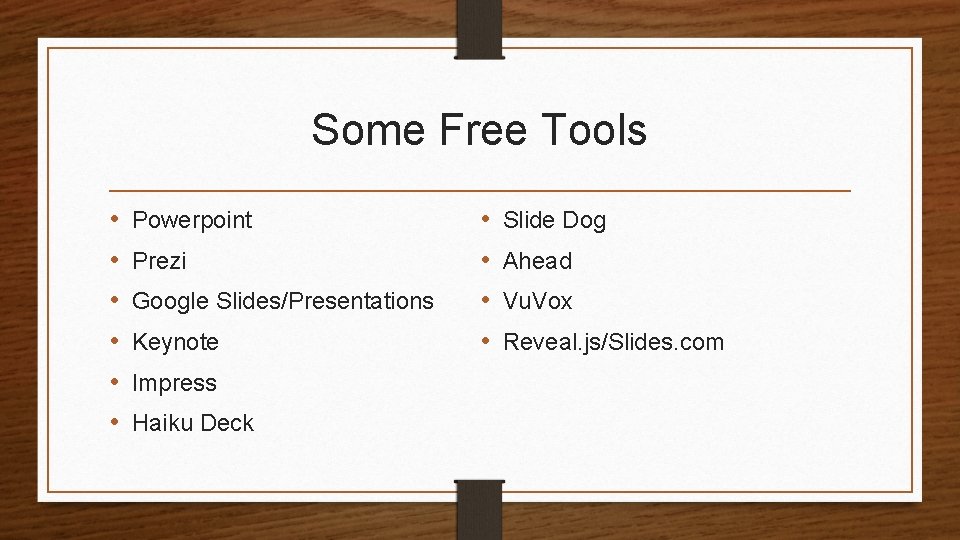 Some Free Tools

• Powerpoint
• Prezi
• Google Slides/Presentations
• Keynote
• Impress
• Haiku Deck

• Slide Dog
• Ahead
• VuVox
• Reveal.js/Slides.com